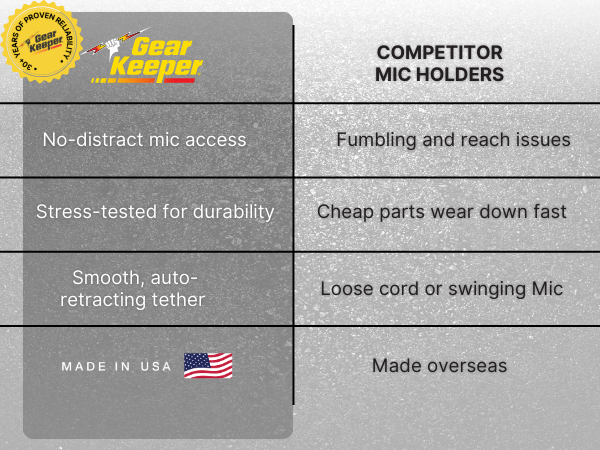 30+ YEARS OF PROVEN RELIABILITY
Gear Keeper

| Gear Keeper | COMPETITOR MIC HOLDERS |
|---|---|
| No-distract mic access | Fumbling and reach issues |
| Stress-tested for durability | Cheap parts wear down fast |
| Smooth, auto-retracting tether | Loose cord or swinging Mic |
| MADE IN USA | Made overseas |